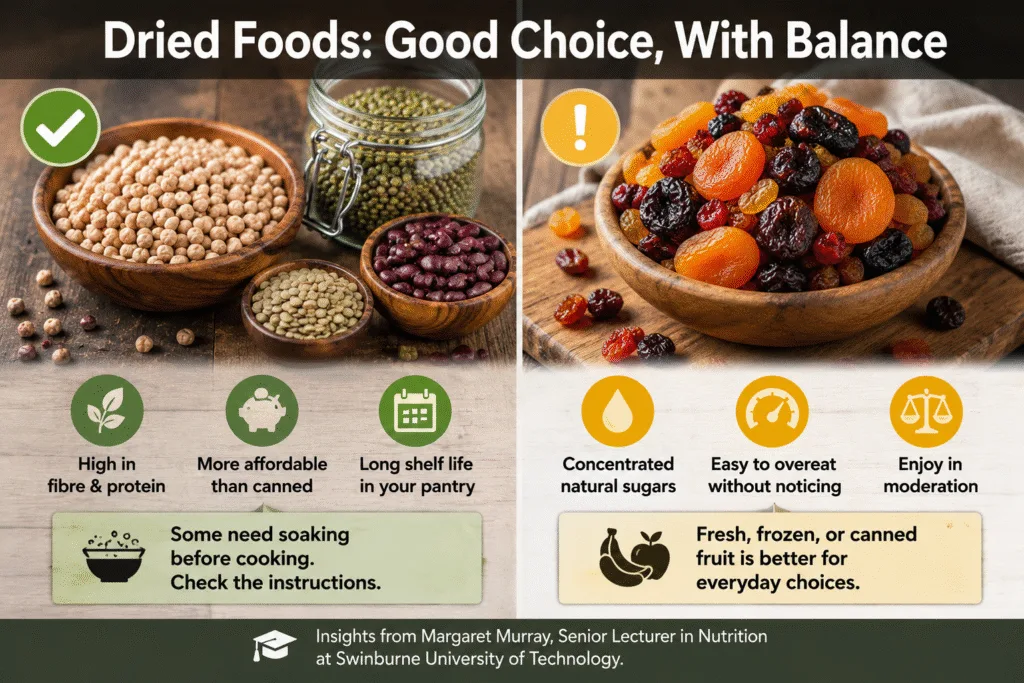 Dried Foods: Good Choice, With Balance

High in fibre & protein

More affordable than canned

Long shelf life in your pantry

Some need soaking before cooking. Check the instructions.

Concentrated natural sugars

Easy to overeat without noticing

Enjoy in moderation

Fresh, frozen, or canned fruit is better for everyday choices.

Insights from Margaret Murray, Senior Lecturer in Nutrition at Swinburne University of Technology.